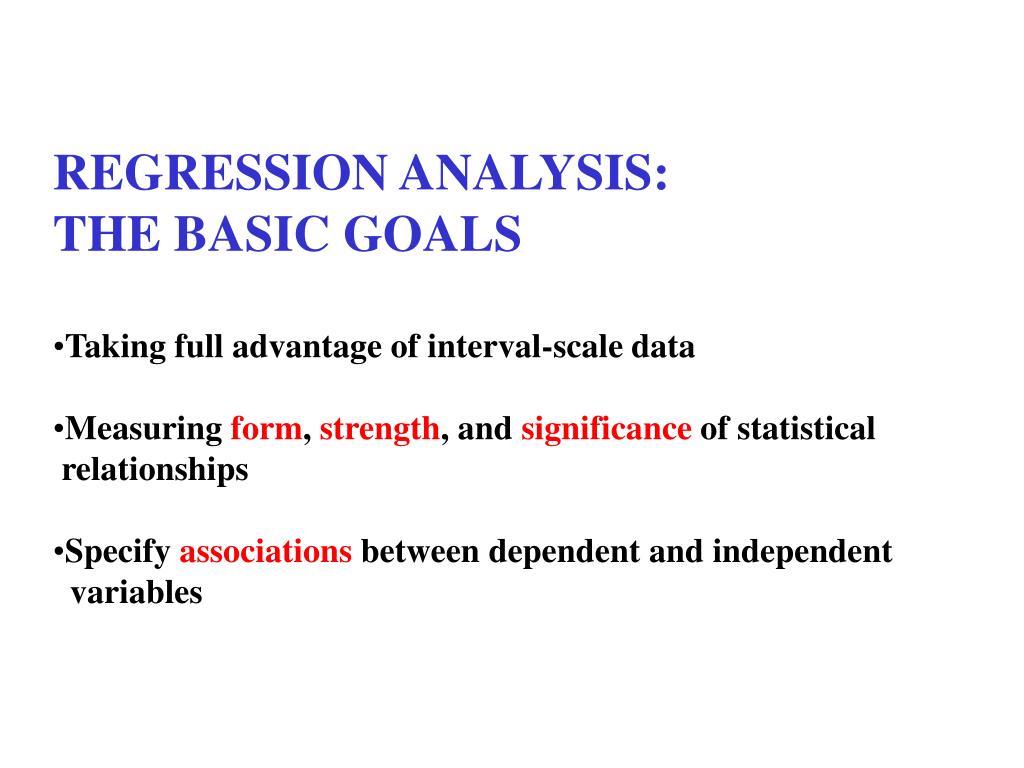 REGRESSION ANALYSIS:
THE BASIC GOALS

•Taking full advantage of interval-scale data

•Measuring form, strength, and significance of statistical relationships

•Specify associations between dependent and independent variables